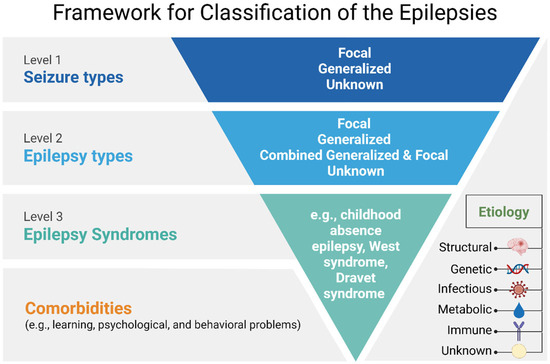 Framework for Classification of the Epilepsies

Level 1
Seizure types

Focal
Generalized
Unknown

Level 2
Epilepsy types

Focal
Generalized
Combined Generalized & Focal
Unknown

Level 3
Epilepsy Syndromes

e.g., childhood absence epilepsy, West syndrome, Dravet syndrome

Comorbidities
(e.g., learning, psychological, and behavioral problems)

Etiology
Structural
Genetic
Infectious
Metabolic
Immune
Unknown